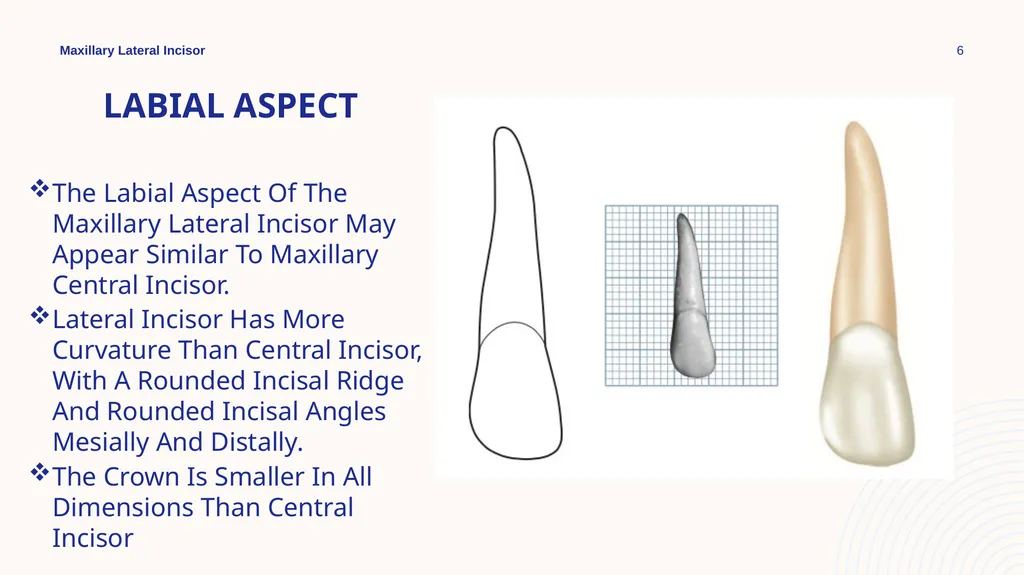 Maxillary Lateral Incisor

6

LABIAL ASPECT

❖The Labial Aspect Of The Maxillary Lateral Incisor May Appear Similar To Maxillary Central Incisor.

❖Lateral Incisor Has More Curvature Than Central Incisor, With A Rounded Incisal Ridge And Rounded Incisal Angles Mesially And Distally.

❖The Crown Is Smaller In All Dimensions Than Central Incisor